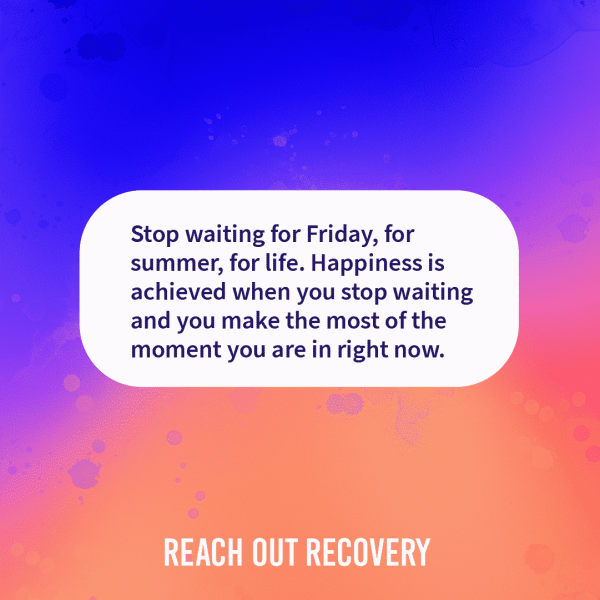 Stop waiting for Friday, for summer, for life. Happiness is achieved when you stop waiting and you make the most of the moment you are in right now.

REACH OUT RECOVERY